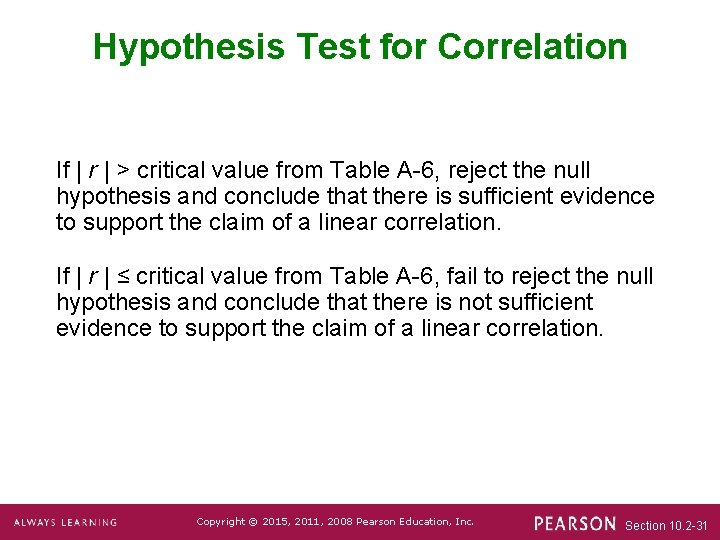 Hypothesis Test for Correlation

If $|r| >$ critical value from Table A-6, reject the null hypothesis and conclude that there is sufficient evidence to support the claim of a linear correlation.

If $|r| \leq$ critical value from Table A-6, fail to reject the null hypothesis and conclude that there is not sufficient evidence to support the claim of a linear correlation.

ALWAYS LEARNING

Copyright © 2015, 2011, 2008 Pearson Education, Inc.

PEARSON

Section 10.2-31